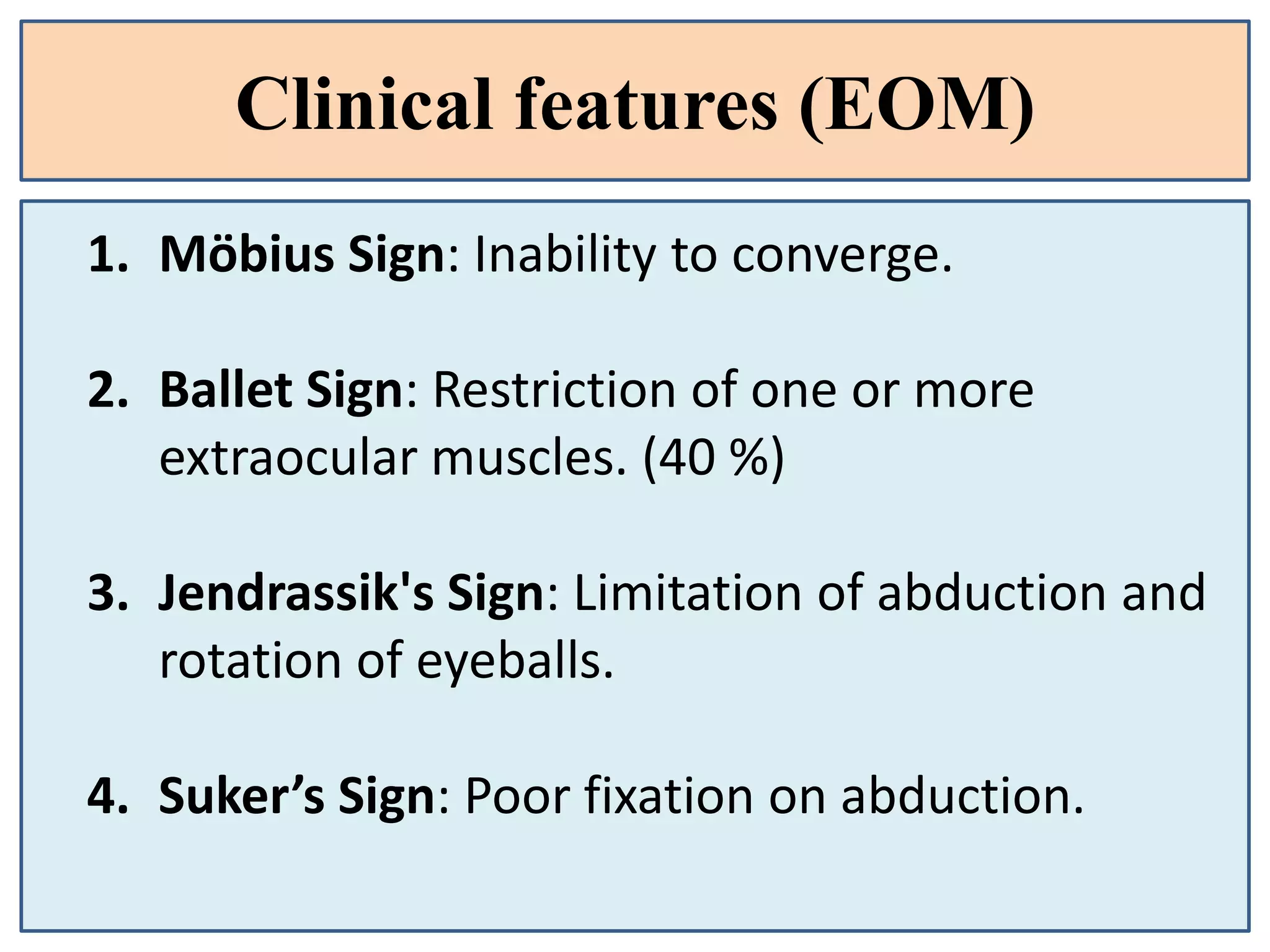 Clinical features (EOM)

1. Möbius Sign: Inability to converge.

2. Ballet Sign: Restriction of one or more extraocular muscles. (40 %)

3. Jendrassik's Sign: Limitation of abduction and rotation of eyeballs.

4. Suker’s Sign: Poor fixation on abduction.